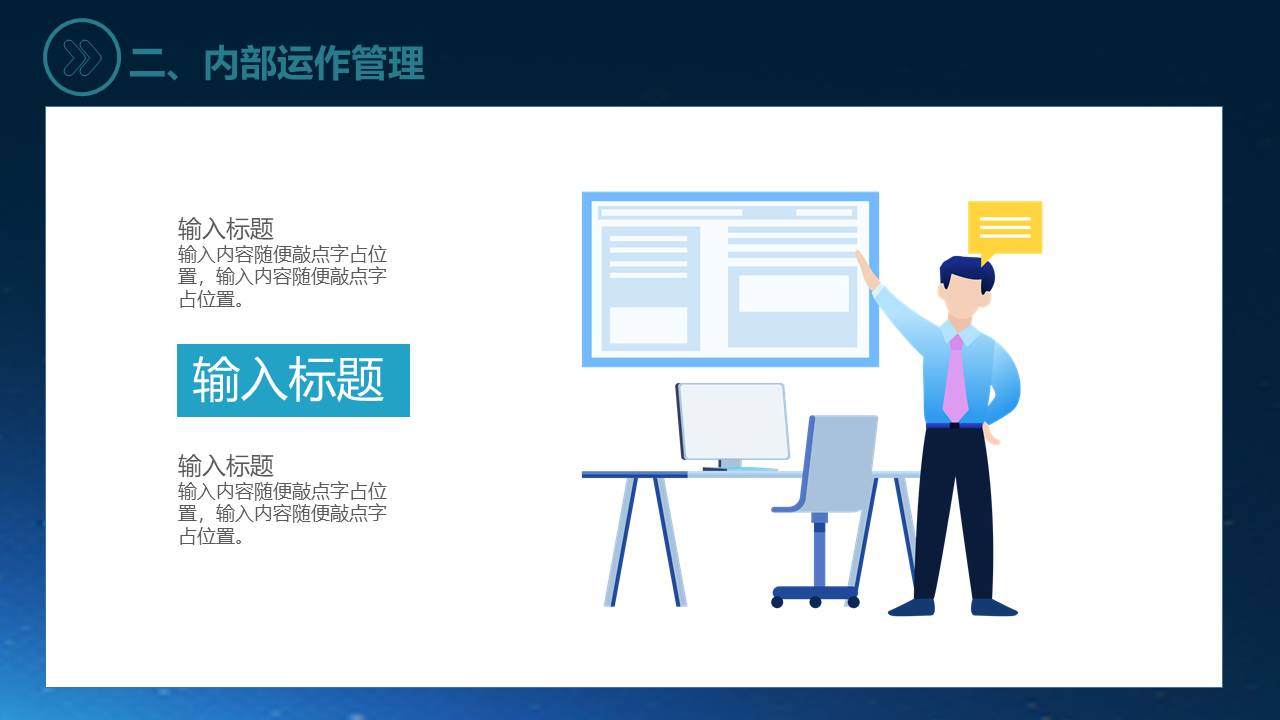 二、内部运作管理

输入标题
输入内容随便敲点字占位置，输入内容随便敲点字占位置。

输入标题

输入标题
输入内容随便敲点字占位置，输入内容随便敲点字占位置。